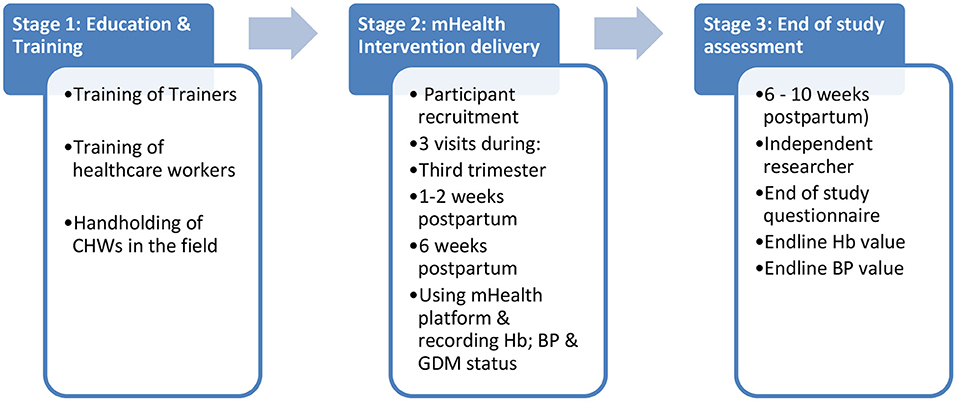 Stage 1: Education & Training

•Training of Trainers

•Training of healthcare workers

•Handholding of CHWs in the field

Stage 2: mHealth Intervention delivery

• Participant recruitment
•3 visits during:
•Third trimester
•1-2 weeks postpartum
•6 weeks postpartum
•Using mHealth platform & recording Hb; BP & GDM status

Stage 3: End of study assessment

•6 - 10 weeks postpartum)
•Independent researcher
•End of study questionnaire
•Endline Hb value
•Endline BP value